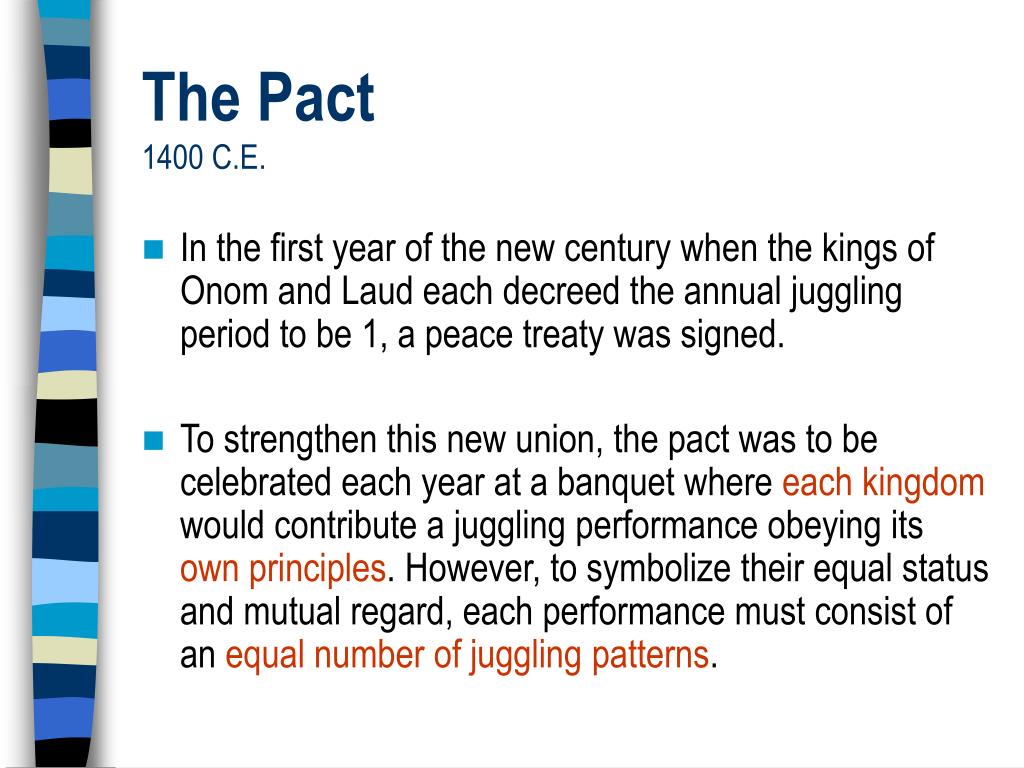 The Pact
1400 C.E.

In the first year of the new century when the kings of Onom and Laud each decreed the annual juggling period to be 1, a peace treaty was signed.

To strengthen this new union, the pact was to be celebrated each year at a banquet where each kingdom would contribute a juggling performance obeying its own principles. However, to symbolize their equal status and mutual regard, each performance must consist of an equal number of juggling patterns.